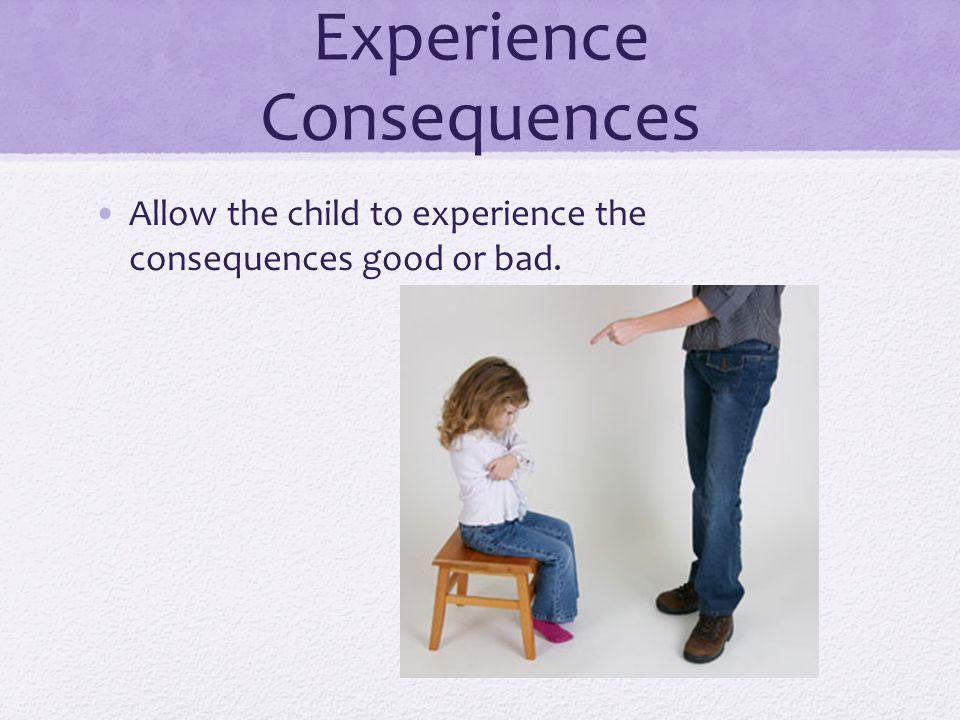 Experience Consequences

• Allow the child to experience the consequences good or bad.